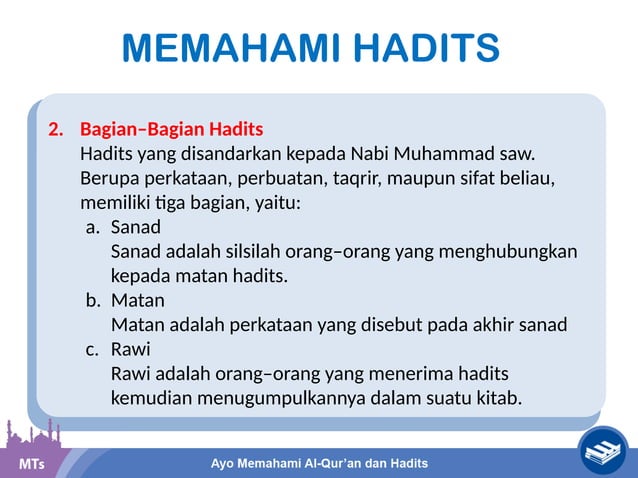 MEMAHAMI HADITS

2. Bagian–Bagian Hadits
Hadits yang disandarkan kepada Nabi Muhammad saw. Berupa perkataan, perbuatan, taqrir, maupun sifat beliau, memiliki tiga bagian, yaitu:

a. Sanad
Sanad adalah silsilah orang–orang yang menghubungkan kepada matan hadits.

b. Matan
Matan adalah perkataan yang disebut pada akhir sanad

c. Rawi
Rawi adalah orang–orang yang menerima hadits kemudian menugumpulkannya dalam suatu kitab.

MTs
Ayo Memahami Al-Qur'an dan Hadits